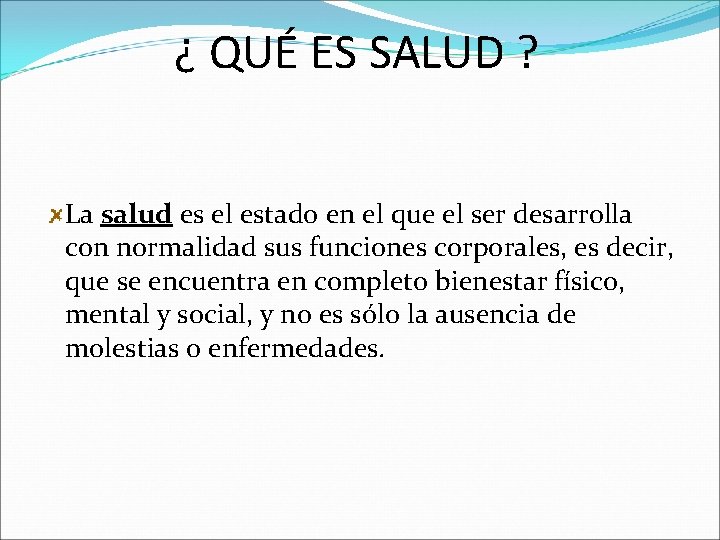 ¿ QUÉ ES SALUD ?

La salud es el estado en el que el ser desarrolla con normalidad sus funciones corporales, es decir, que se encuentra en completo bienestar físico, mental y social, y no es sólo la ausencia de molestias o enfermedades.